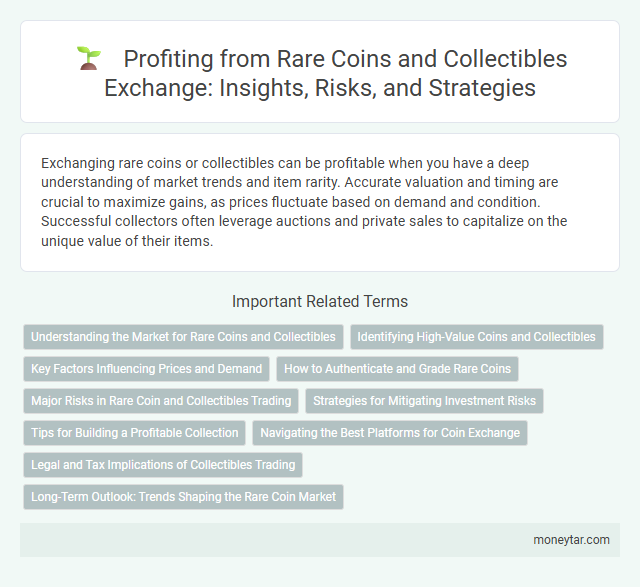 Profiting from Rare Coins and Collectibles Exchange: Insights, Risks, and Strategies

Exchanging rare coins or collectibles can be profitable when you have a deep understanding of market trends and item rarity. Accurate valuation and timing are crucial to maximize gains, as prices fluctuate based on demand and condition. Successful collectors often leverage auctions and private sales to capitalize on the unique value of their items.

Important Related Terms

Understanding the Market for Rare Coins and Collectibles

Identifying High-Value Coins and Collectibles

Key Factors Influencing Prices and Demand

How to Authenticate and Grade Rare Coins

Major Risks in Rare Coin and Collectibles Trading

Strategies for Mitigating Investment Risks

Tips for Building a Profitable Collection

Navigating the Best Platforms for Coin Exchange

Legal and Tax Implications of Collectibles Trading

Long-Term Outlook: Trends Shaping the Rare Coin Market

moneytar.com